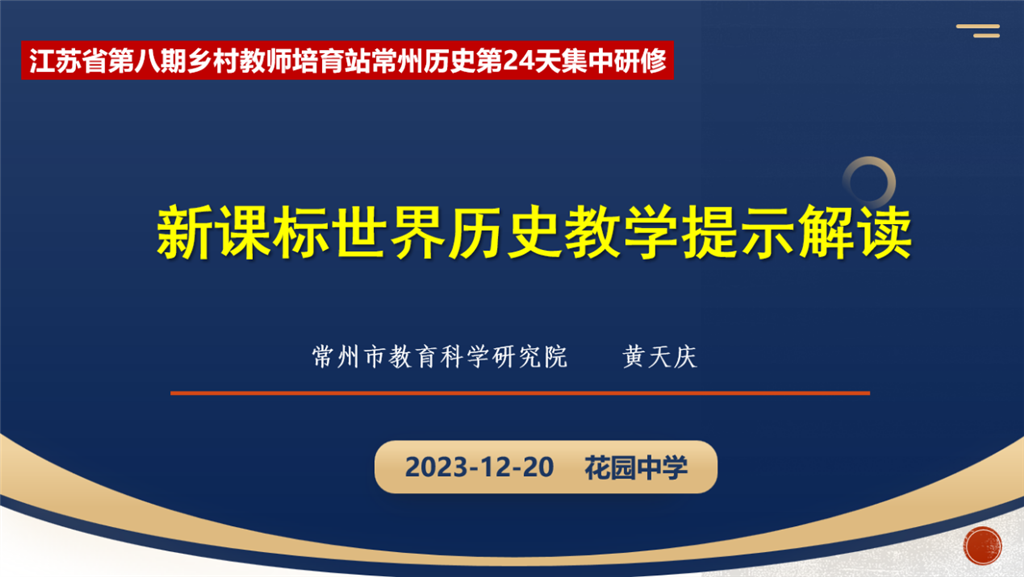 江苏省第八期乡村教师培育站常州历史第24天集中研修

新课标世界历史教学提示解读

常州市教育科学研究院　　黄天庆

2023-12-20　花园中学